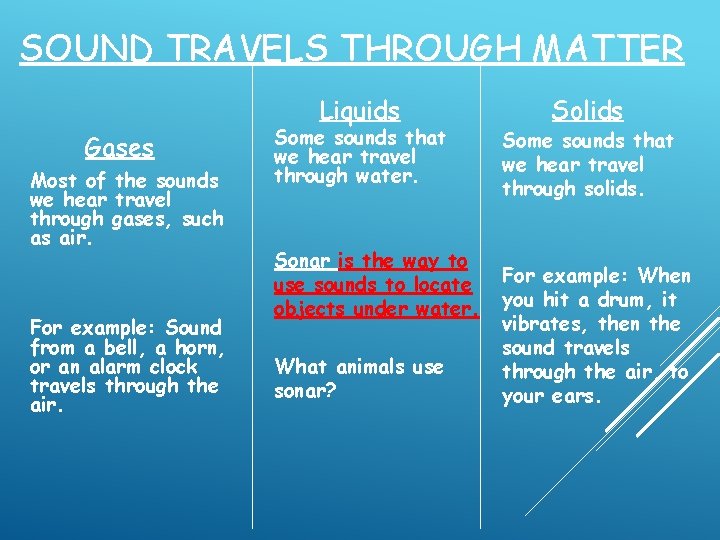 SOUND TRAVELS THROUGH MATTER

Gases

Most of the sounds we hear travel through gases, such as air.

For example: Sound from a bell, a horn, or an alarm clock travels through the air.

Liquids

Some sounds that we hear travel through water.

Sonar is the way to use sounds to locate objects under water.

What animals use sonar?

Solids

Some sounds that we hear travel through solids.

For example: When you hit a drum, it vibrates, then the sound travels through the air, to your ears.